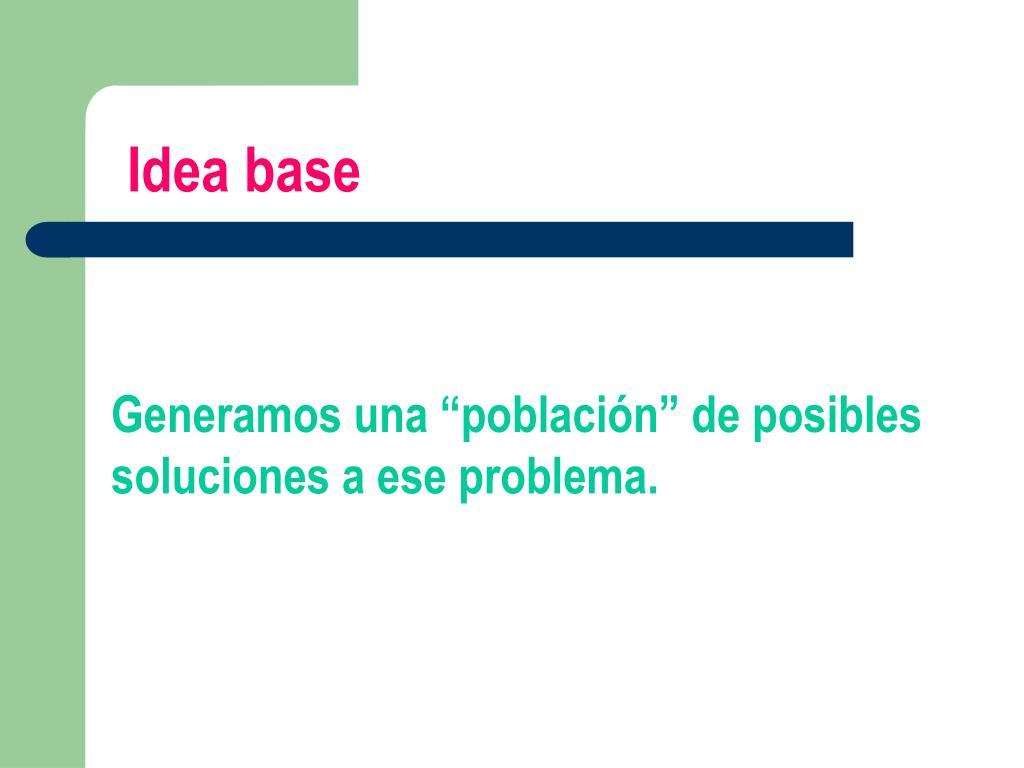 Idea base

Generamos una “población” de posibles soluciones a ese problema.